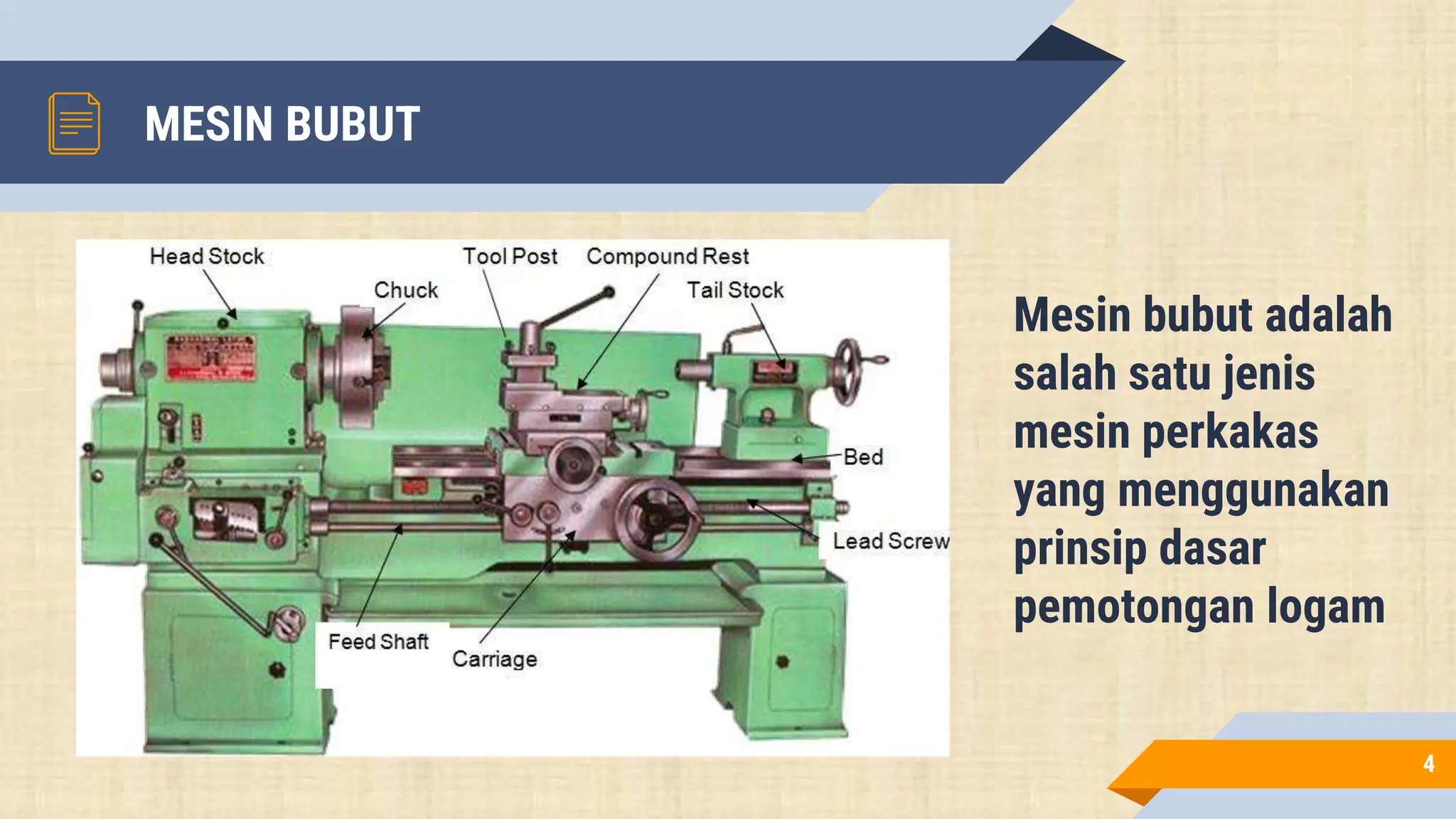 MESIN BUBUT

Head Stock

Tool Post

Compound Rest

Chuck

Tail Stock

Bed

Lead Screw

Feed Shaft

Carriage

Mesin bubut adalah salah satu jenis mesin perkakas yang menggunakan prinsip dasar pemotongan logam

4